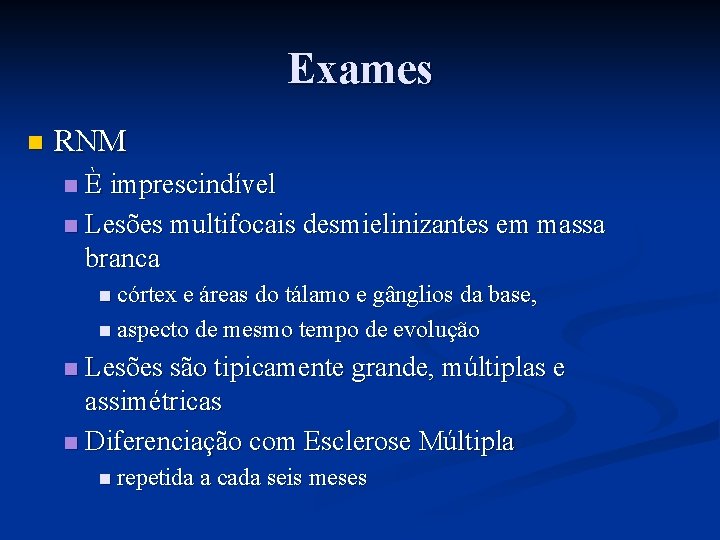 Exames

RNM

È imprescindível

Lesões multifocais desmielinizantes em massa branca

córtex e áreas do tálamo e gânglios da base,

aspecto de mesmo tempo de evolução

Lesões são tipicamente grande, múltiplas e assimétricas

Diferenciação com Esclerose Múltipla

repetida a cada seis meses